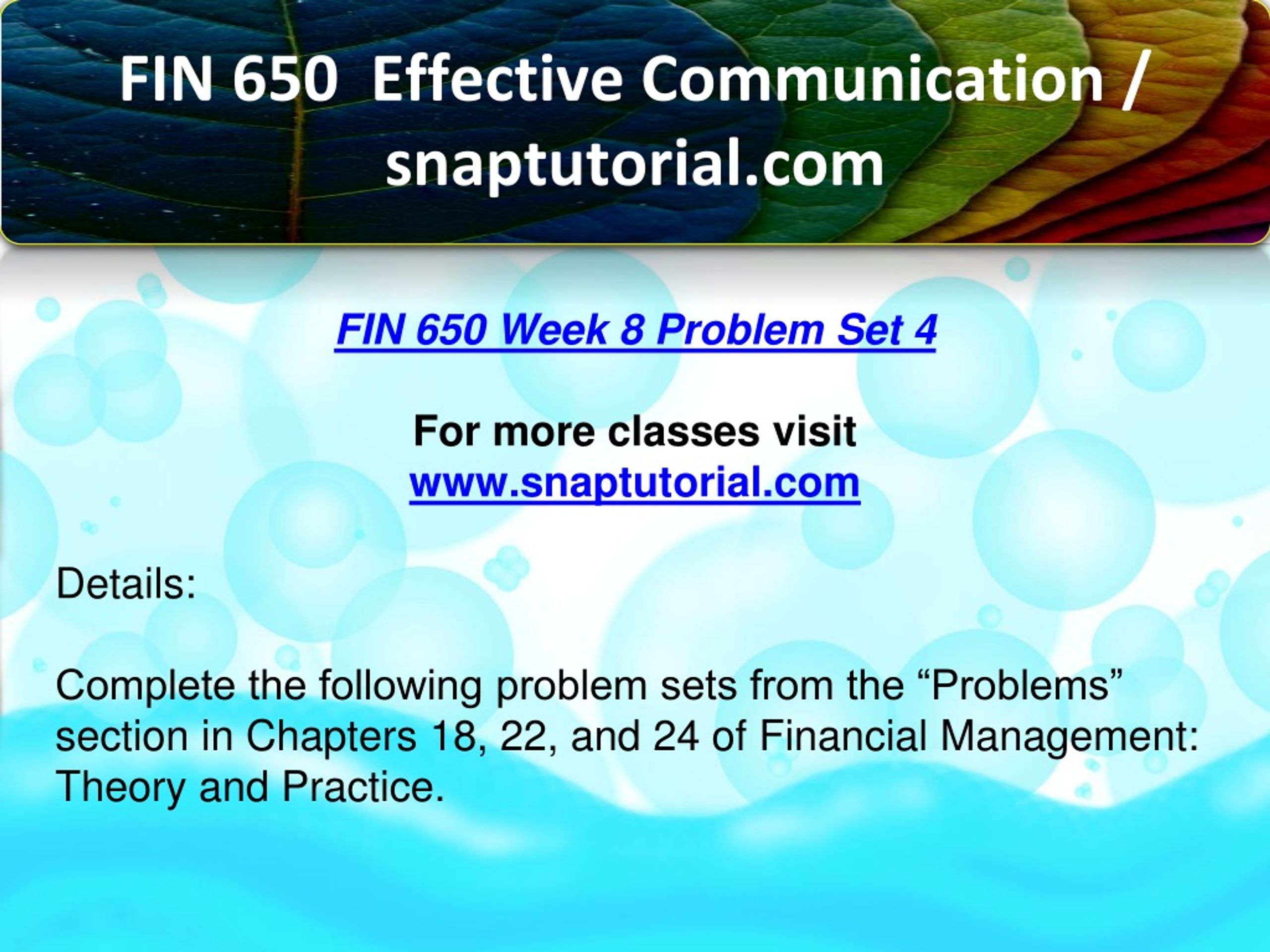 FIN 650 Effective Communication / snaptutorial.com

FIN 650 Week 8 Problem Set 4

For more classes visit
www.snaptutorial.com

Details:

Complete the following problem sets from the “Problems” section in Chapters 18, 22, and 24 of Financial Management: Theory and Practice.